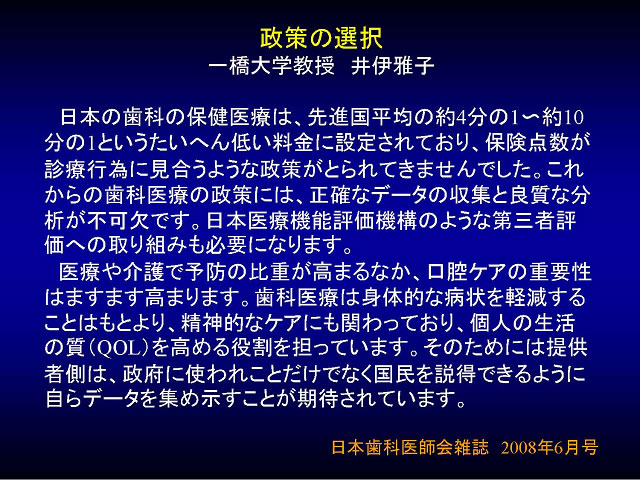 政策の選択
一橋大学教授　井伊雅子

日本の歯科の保健医療は、先進国平均の約4分の1〜約10分の1というたいへん低い料金に設定されており、保険点数が診療行為に見合うような政策がとられてきませんでした。これからの歯科医療の政策には、正確なデータの収集と良質な分析が不可欠です。日本医療機能評価機構のような第三者評価への取り組みも必要になります。

医療や介護で予防の比重が高まるなか、口腔ケアの重要性はますます高まります。歯科医療は身体的な病状を軽減することはもとより、精神的なケアにも関わっており、個人の生活の質（QOL）を高める役割を担っています。そのためには提供者側は、政府に使われことだけでなく国民を説得できるように自らデータを集め示すことが期待されています。

日本歯科医師会雑誌　2008年6月号